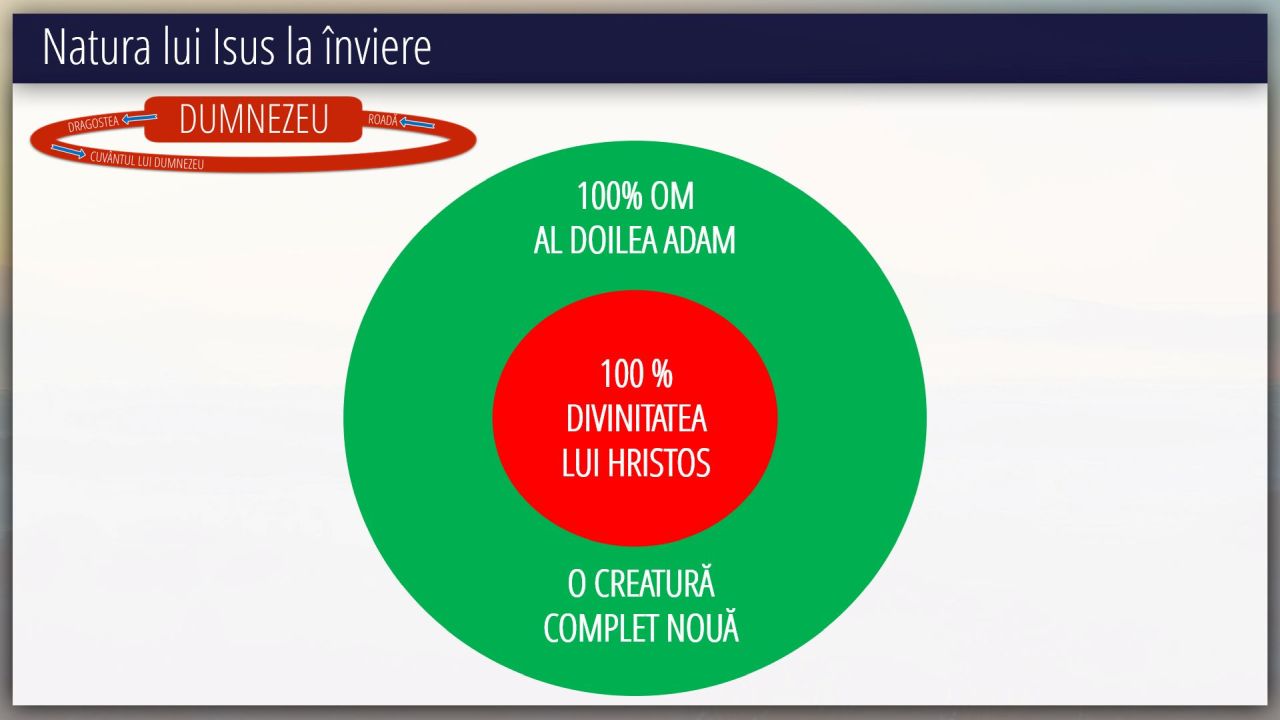 Natura lui Isus la înviere

DRAGOSTEA
DUMNEZEU
ROADĂ
CUVÂNTUL LUI DUMNEZEU

100% OM
AL DOILEA ADAM

100 %
DIVINITATEA
LUI HRISTOS

O CREATURĂ
COMPLET NOUĂ